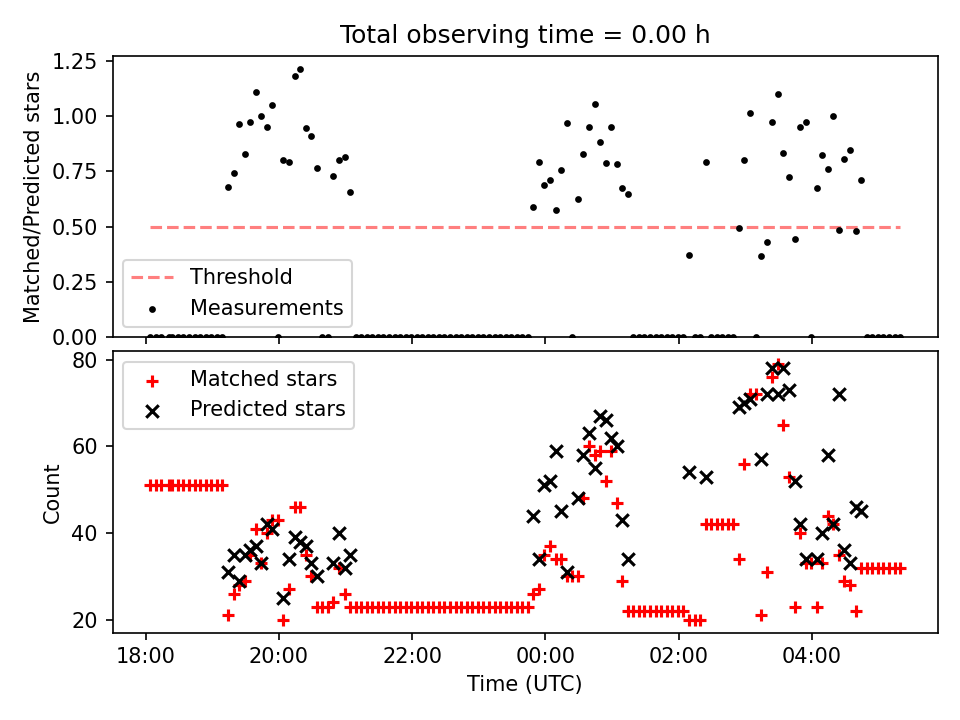 Total observing time = 0.00 h

Matched/Predicted stars

1.25
1.00
0.75
0.50
0.25
0.00

Threshold
Measurements

Count

80
60
40
20

Matched stars
Predicted stars

18:00
20:00
22:00
00:00
02:00
04:00

Time (UTC)